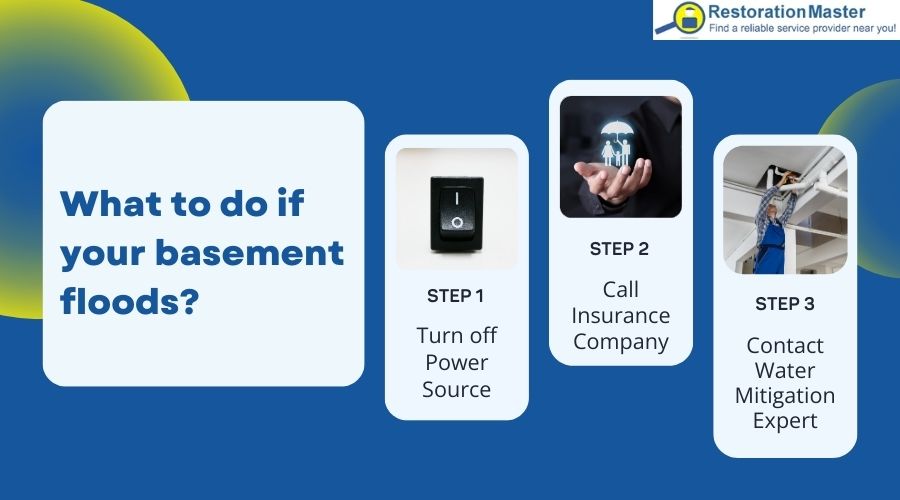 RestorationMaster
Find a reliable service provider near you!

What to do if your basement floods?

STEP 1
Turn off Power Source

STEP 2
Call Insurance Company

STEP 3
Contact Water Mitigation Expert